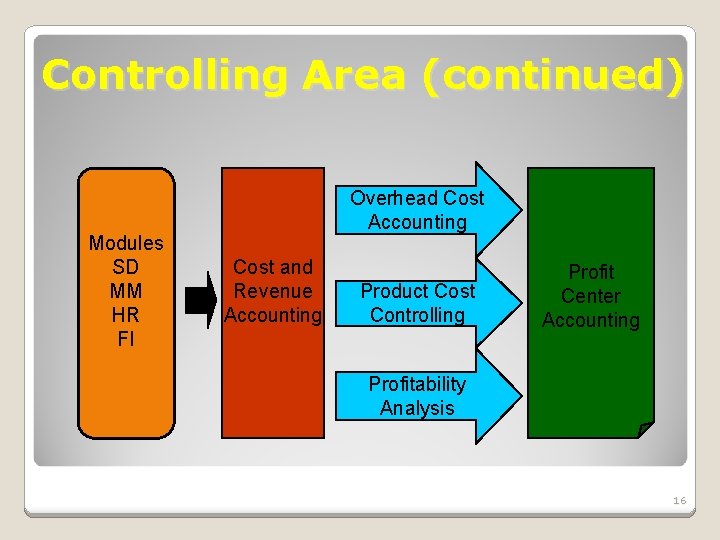 Controlling Area (continued)

Modules
SD
MM
HR
FI

Cost and Revenue Accounting

Overhead Cost Accounting

Product Cost Controlling

Profitability Analysis

Profit Center Accounting

16